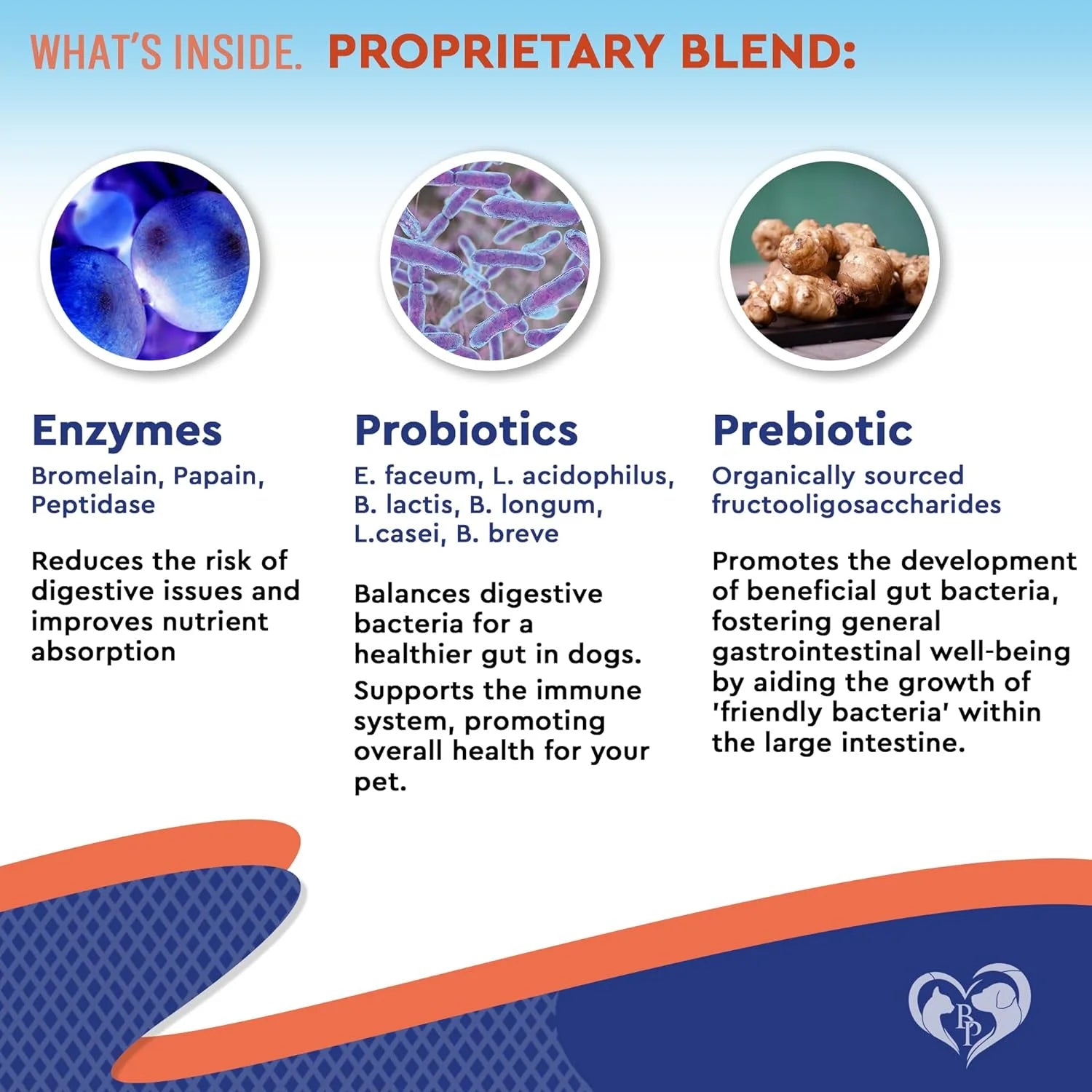 WHAT'S INSIDE. PROPRIETARY BLEND:

Enzymes
Bromelain, Papain, Peptidase

Reduces the risk of digestive issues and improves nutrient absorption

Probiotics
E. faceum, L. acidophilus, B. lactis, B. longum, L.casei, B. breve

Balances digestive bacteria for a healthier gut in dogs.
Supports the immune system, promoting overall health for your pet.

Prebiotic
Organically sourced fructooligosaccharides

Promotes the development of beneficial gut bacteria, fostering general gastrointestinal well-being by aiding the growth of 'friendly bacteria' within the large intestine.

BP